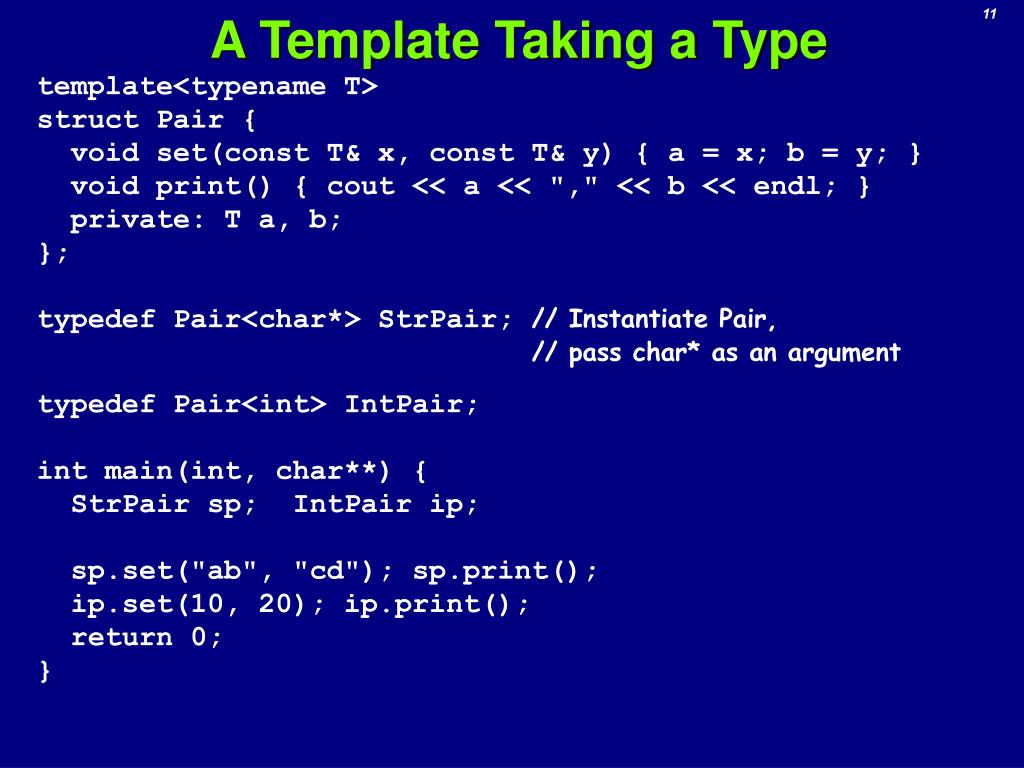 11

A Template Taking a Type

template<typename T>
struct Pair {
  void set(const T& x, const T& y) { a = x; b = y; }
  void print() { cout << a << "," << b << endl; }
  private: T a, b;
};

typedef Pair<char*> StrPair; // Instantiate Pair,
                             // pass char* as an argument

typedef Pair<int> IntPair;

int main(int, char**) {
  StrPair sp;  IntPair ip;

  sp.set("ab", "cd"); sp.print();
  ip.set(10, 20); ip.print();
  return 0;
}